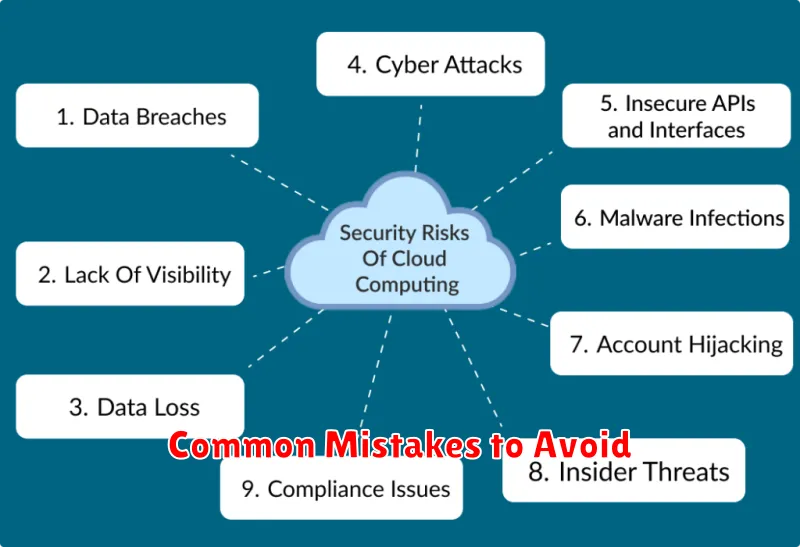 Security Risks Of Cloud Computing

1. Data Breaches

2. Lack Of Visibility

3. Data Loss

4. Cyber Attacks

5. Insecure APIs and Interfaces

6. Malware Infections

7. Account Hijacking

8. Insider Threats

9. Compliance Issues

Common Mistakes to Avoid